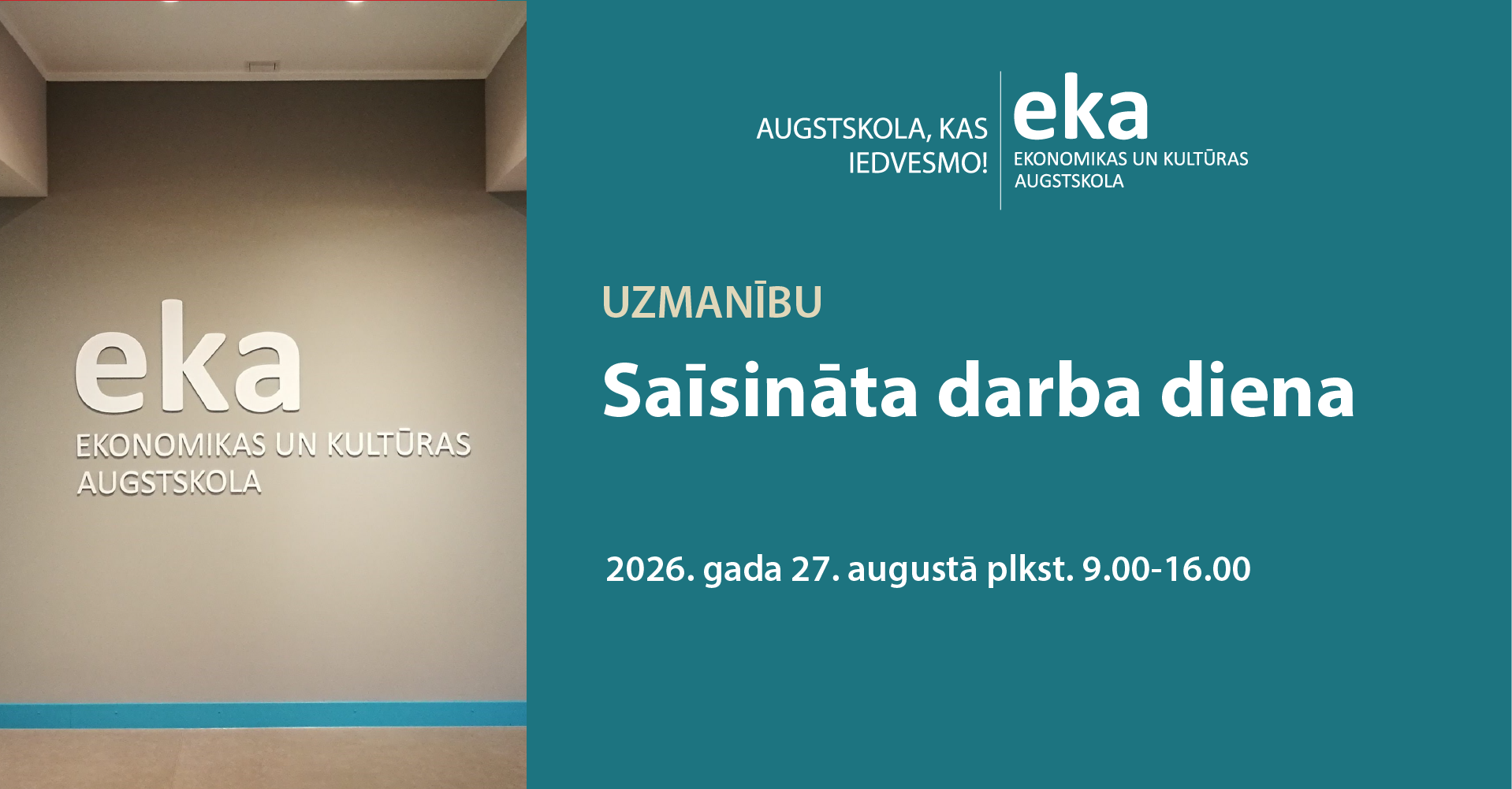 eka
EKONOMIKAS UN KULTŪRAS
AUGSTSKOLA

AUGSTSKOLA, KAS IEDVESMO!

eka
EKONOMIKAS UN KULTŪRAS
AUGSTSKOLA

UZMANĪBU

Saīsināta darba diena

2026. gada 27. augustā plkst. 9.00-16.00